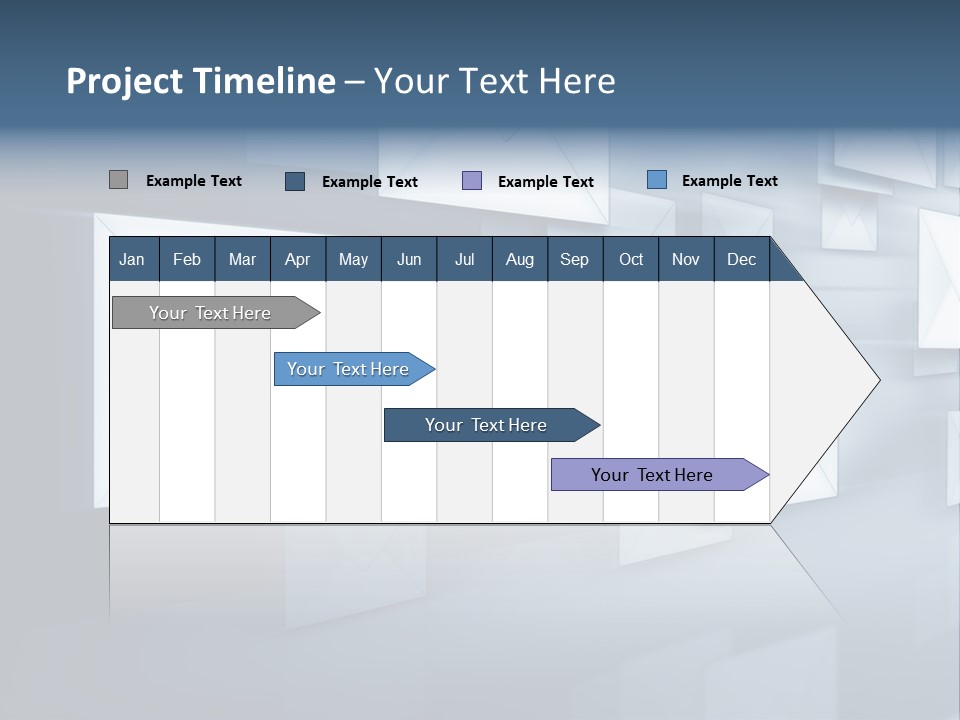 Project Timeline – Your Text Here

Example Text Example Text Example Text Example Text

| Jan | Feb | Mar | Apr | May | Jun | Jul | Aug | Sep | Oct | Nov | Dec |
|---|---|---|---|---|---|---|---|---|---|---|---|

Your Text Here

Your Text Here

Your Text Here

Your Text Here